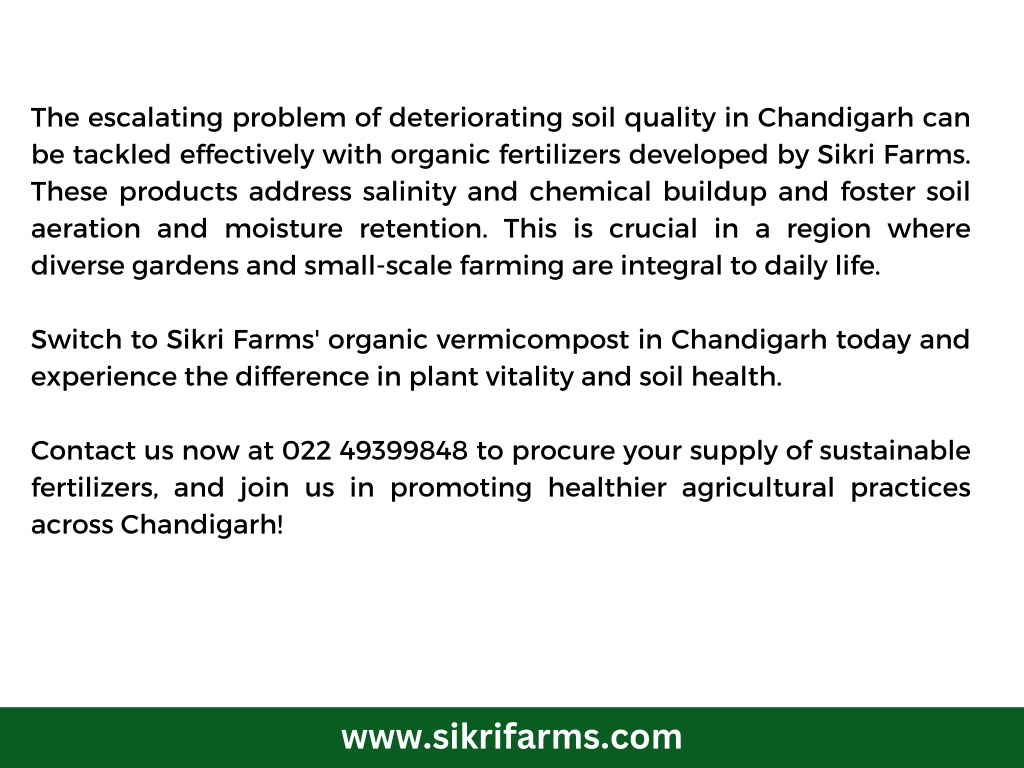 The escalating problem of deteriorating soil quality in Chandigarh can be tackled effectively with organic fertilizers developed by Sikri Farms. These products address salinity and chemical buildup and foster soil aeration and moisture retention. This is crucial in a region where diverse gardens and small-scale farming are integral to daily life.

Switch to Sikri Farms' organic vermicompost in Chandigarh today and experience the difference in plant vitality and soil health.

Contact us now at 022 49399848 to procure your supply of sustainable fertilizers, and join us in promoting healthier agricultural practices across Chandigarh!

www.sikrifarms.com